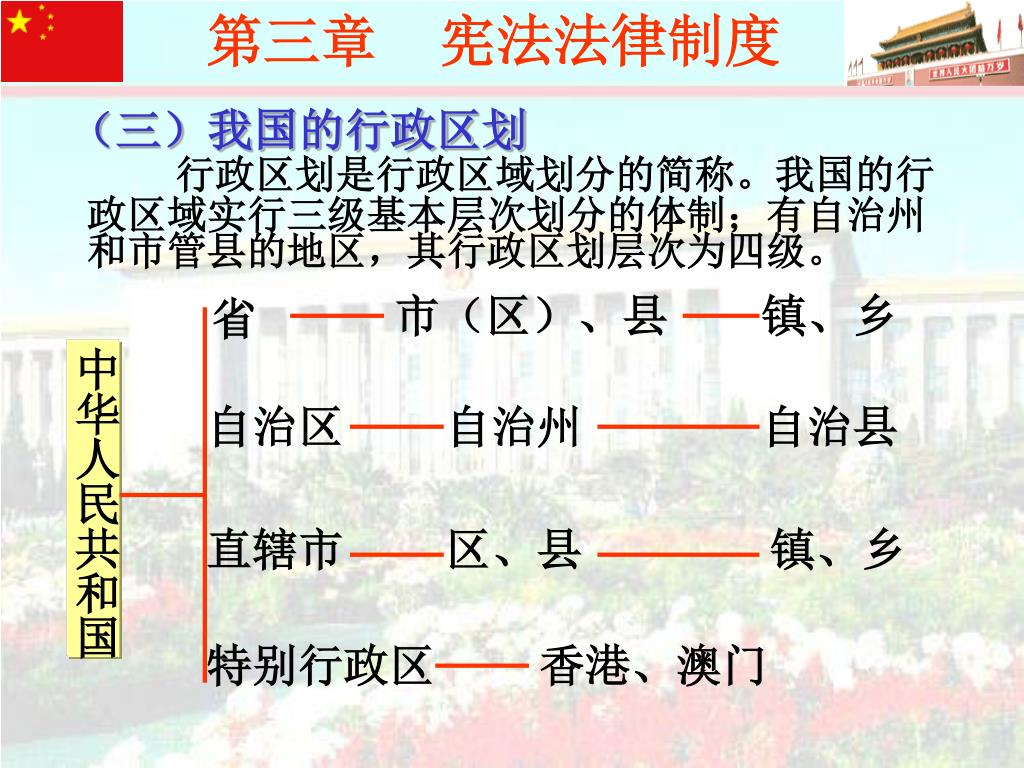 第三章　宪法法律制度

（三）我国的行政区划

行政区划是行政区域划分的简称。我国的行政区域实行三级基本层次划分的体制；有自治州和市管县的地区，其行政区划层次为四级。

中华人民共和国

省 —— 市（区）、县 —— 镇、乡

自治区 —— 自治州 —— 自治县

直辖市 —— 区、县 —— 镇、乡

特别行政区 —— 香港、澳门